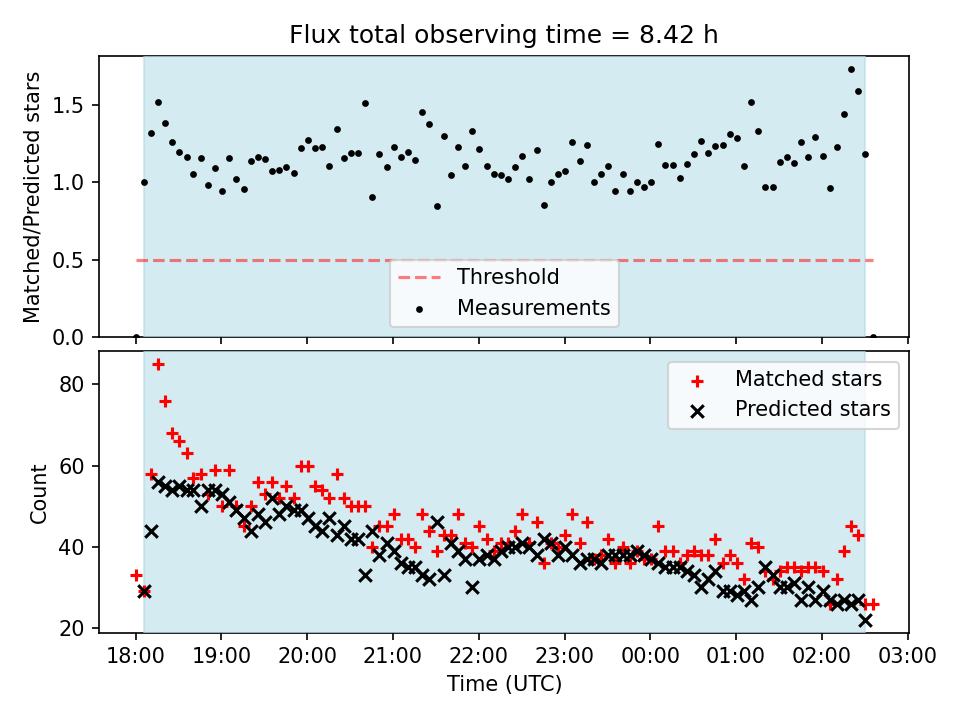 Flux total observing time = 8.42 h

Matched/Predicted stars

1.5
1.0
0.5
0.0

Threshold
Measurements

Count

80
60
40
20

Matched stars
Predicted stars

18:00 19:00 20:00 21:00 22:00 23:00 00:00 01:00 02:00 03:00

Time (UTC)